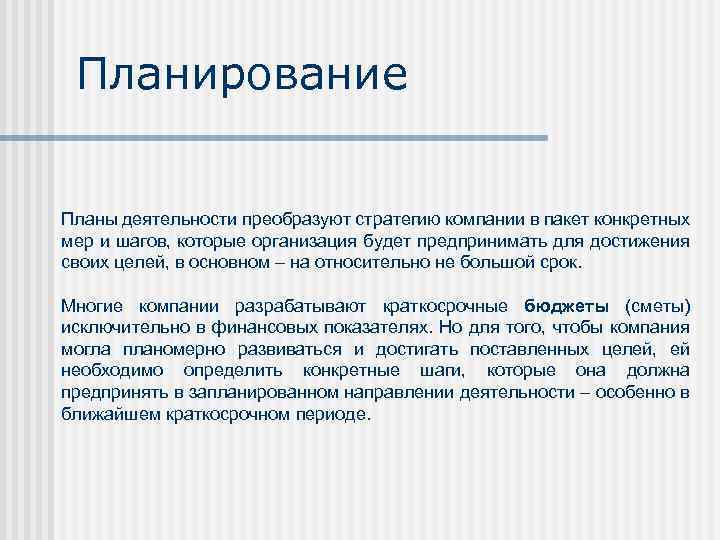 Планирование

Планы деятельности преобразуют стратегию компании в пакет конкретных мер и шагов, которые организация будет предпринимать для достижения своих целей, в основном – на относительно не большой срок.

Многие компании разрабатывают краткосрочные бюджеты (сметы) исключительно в финансовых показателях. Но для того, чтобы компания могла планомерно развиваться и достигать поставленных целей, ей необходимо определить конкретные шаги, которые она должна предпринять в запланированном направлении деятельности – особенно в ближайшем краткосрочном периоде.